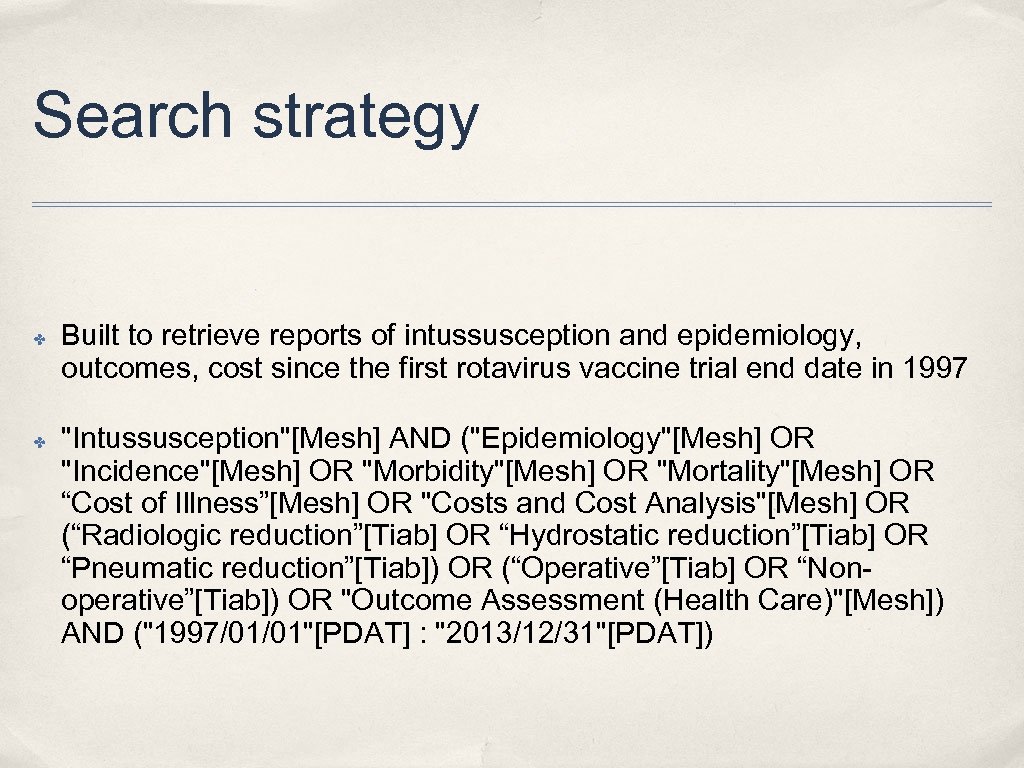 Search strategy

✤ Built to retrieve reports of intussusception and epidemiology, outcomes, cost since the first rotavirus vaccine trial end date in 1997

✤ "Intussusception"[Mesh] AND ("Epidemiology"[Mesh] OR "Incidence"[Mesh] OR "Morbidity"[Mesh] OR "Mortality"[Mesh] OR “Cost of Illness”[Mesh] OR "Costs and Cost Analysis"[Mesh] OR (“Radiologic reduction”[Tiab] OR “Hydrostatic reduction”[Tiab] OR “Pneumatic reduction”[Tiab]) OR (“Operative”[Tiab] OR “Non-operative”[Tiab]) OR "Outcome Assessment (Health Care)"[Mesh]) AND ("1997/01/01"[PDAT] : "2013/12/31"[PDAT])